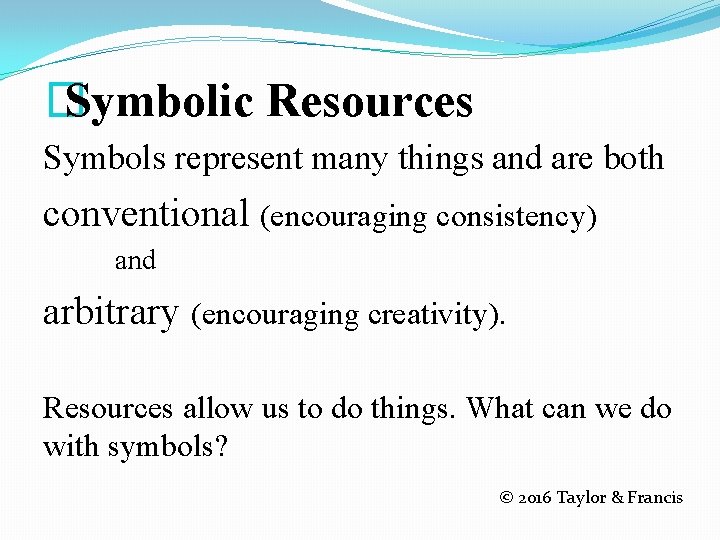 Symbolic Resources

Symbols represent many things and are both conventional (encouraging consistency)

and

arbitrary (encouraging creativity).

Resources allow us to do things. What can we do with symbols?

© 2016 Taylor & Francis